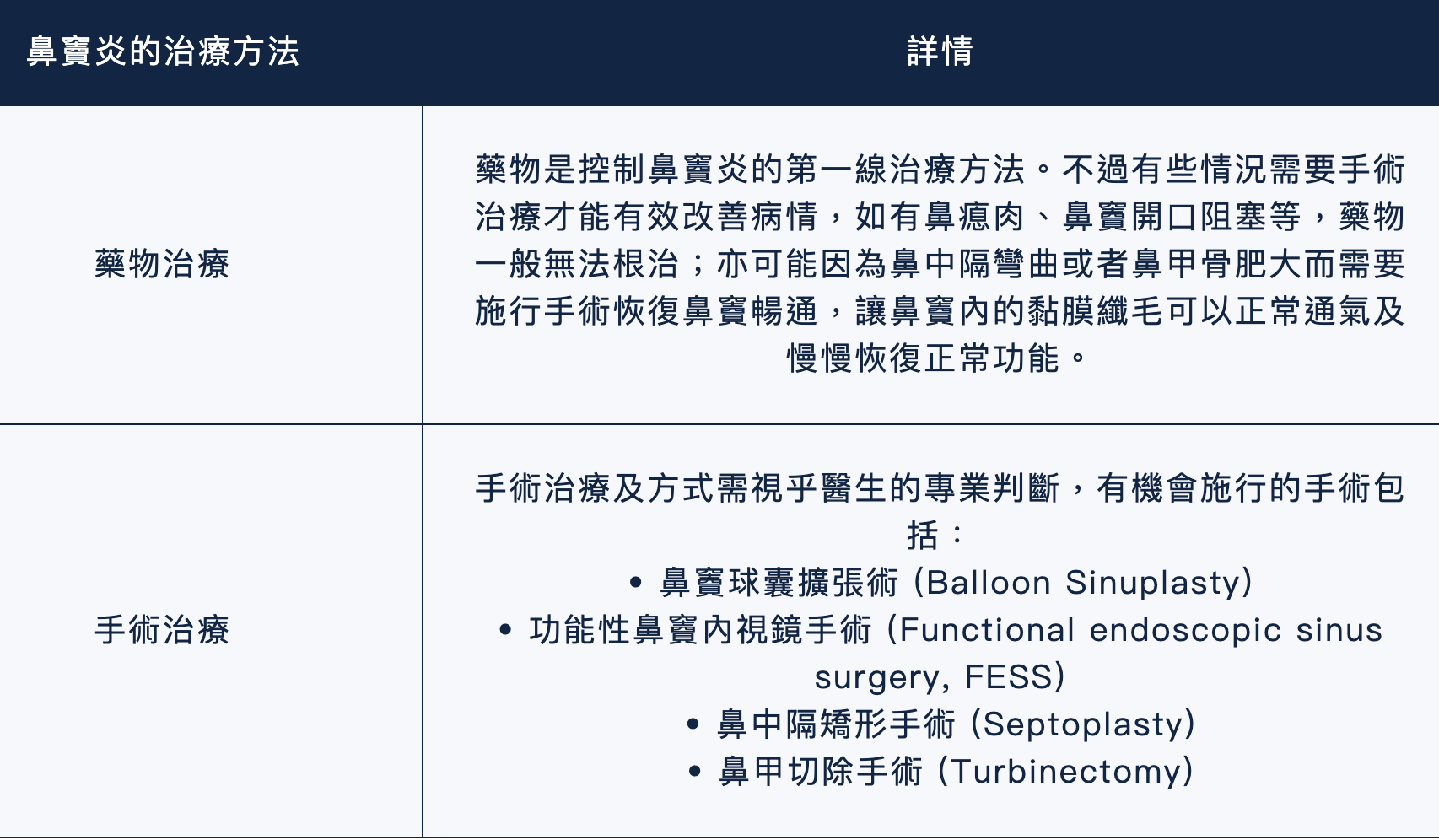 | 鼻竇炎的治療方法 | 詳情 |
|---|---|
| 藥物治療 | 藥物是控制鼻竇炎的第一線治療方法。不過有些情況需要手術治療才能有效改善病情，如有鼻瘜肉、鼻竇開口阻塞等，藥物一般無法根治；亦可能因為鼻中隔彎曲或者鼻甲骨肥大而需要施行手術恢復鼻竇暢通，讓鼻竇內的黏膜纖毛可以正常通氣及慢慢恢復正常功能。 |
| 手術治療 | 手術治療及方式需視乎醫生的專業判斷，有機會施行的手術包括：<br>• 鼻竇球囊擴張術 (Balloon Sinuplasty)<br>• 功能性鼻竇內視鏡手術 (Functional endoscopic sinus surgery, FESS)<br>• 鼻中隔矯形手術 (Septoplasty)<br>• 鼻甲切除手術 (Turbinectomy) |